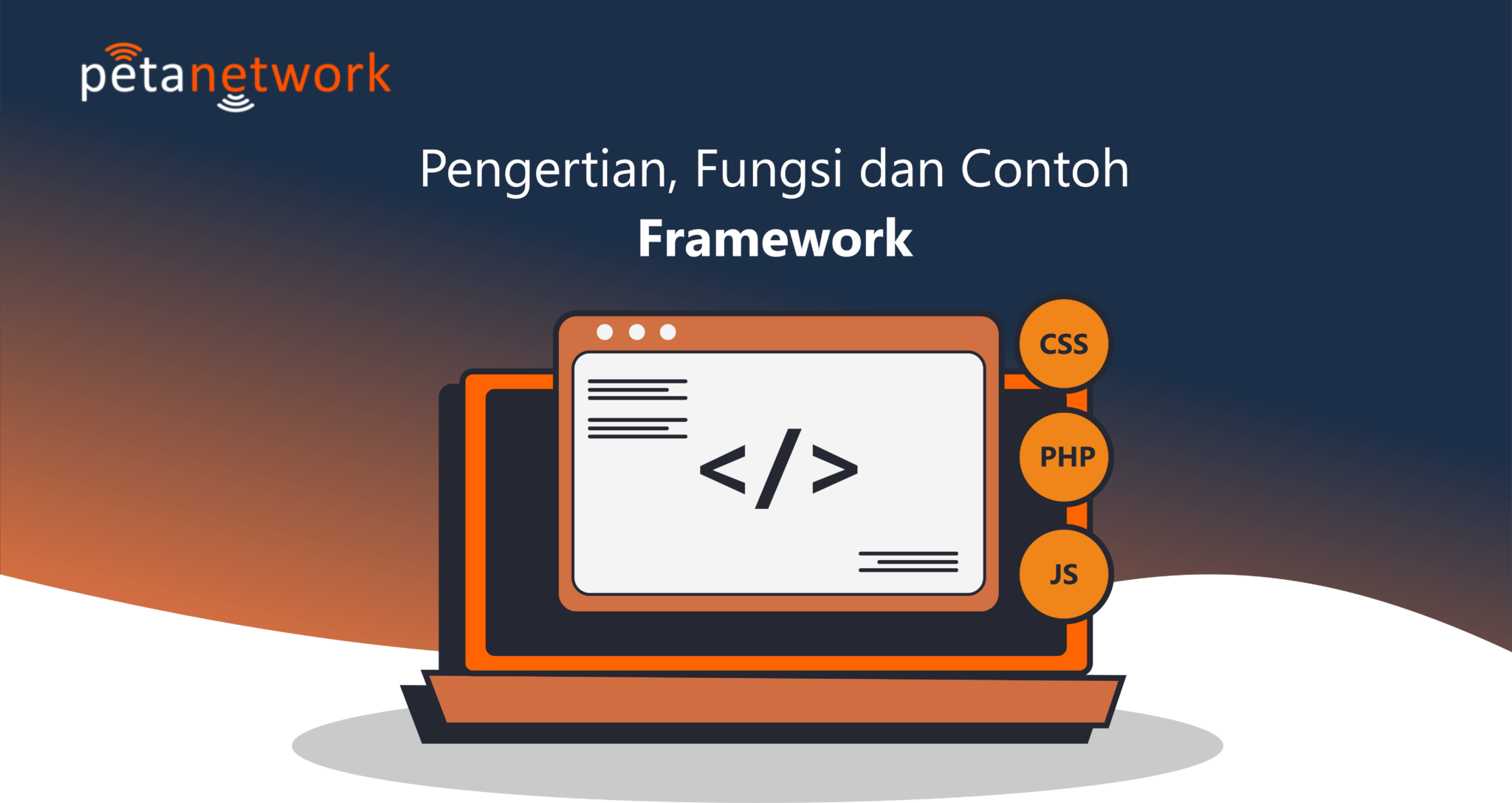 petanetwork

Pengertian, Fungsi dan Contoh
Framework

</>

CSS
PHP
JS